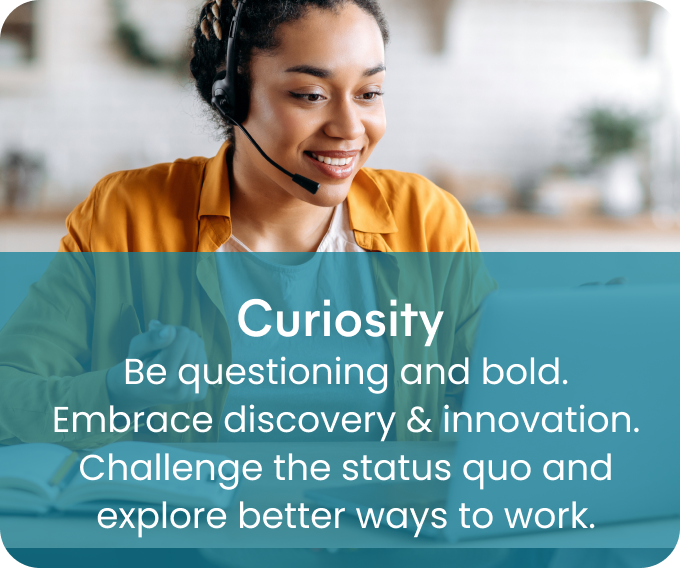 Curiosity

Be questioning and bold. Embrace discovery & innovation. Challenge the status quo and explore better ways to work.